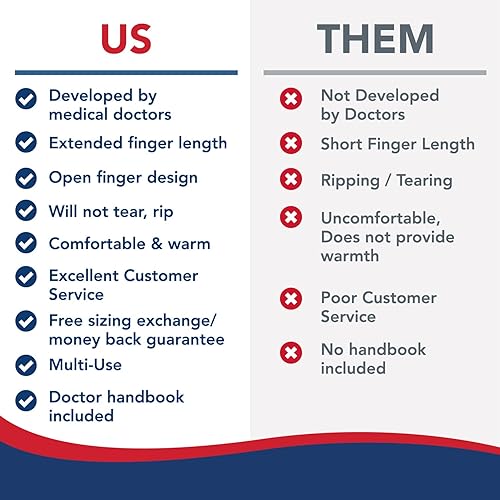 US

Developed by medical doctors

Extended finger length

Open finger design

Will not tear, rip

Comfortable & warm

Excellent Customer Service

Free sizing exchange/ money back guarantee

Multi-Use

Doctor handbook included

THEM

Not Developed by Doctors

Short Finger Length

Ripping / Tearing

Uncomfortable, Does not provide warmth

Poor Customer Service

No handbook included